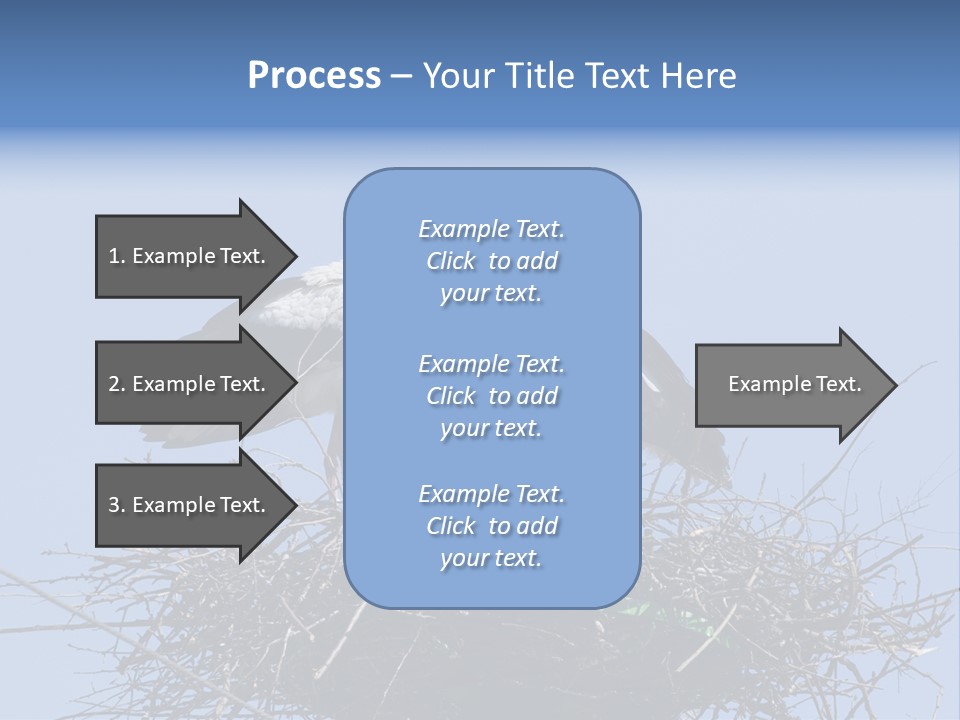 Process – Your Title Text Here

1. Example Text.

2. Example Text.

3. Example Text.

Example Text. Click to add your text.

Example Text. Click to add your text.

Example Text. Click to add your text.

Example Text.